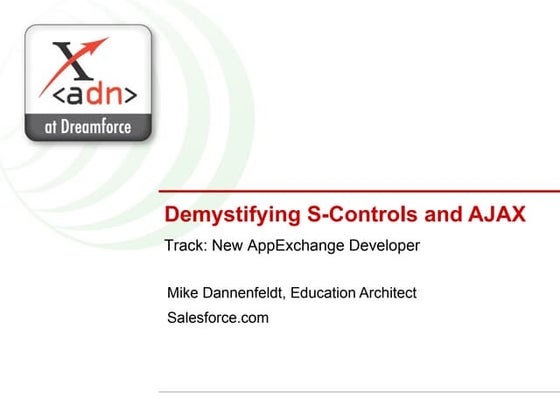 X
<adn>
at Dreamforce

Demystifying S-Controls and AJAX

Track: New AppExchange Developer

Mike Dannenfeldt, Education Architect
Salesforce.com